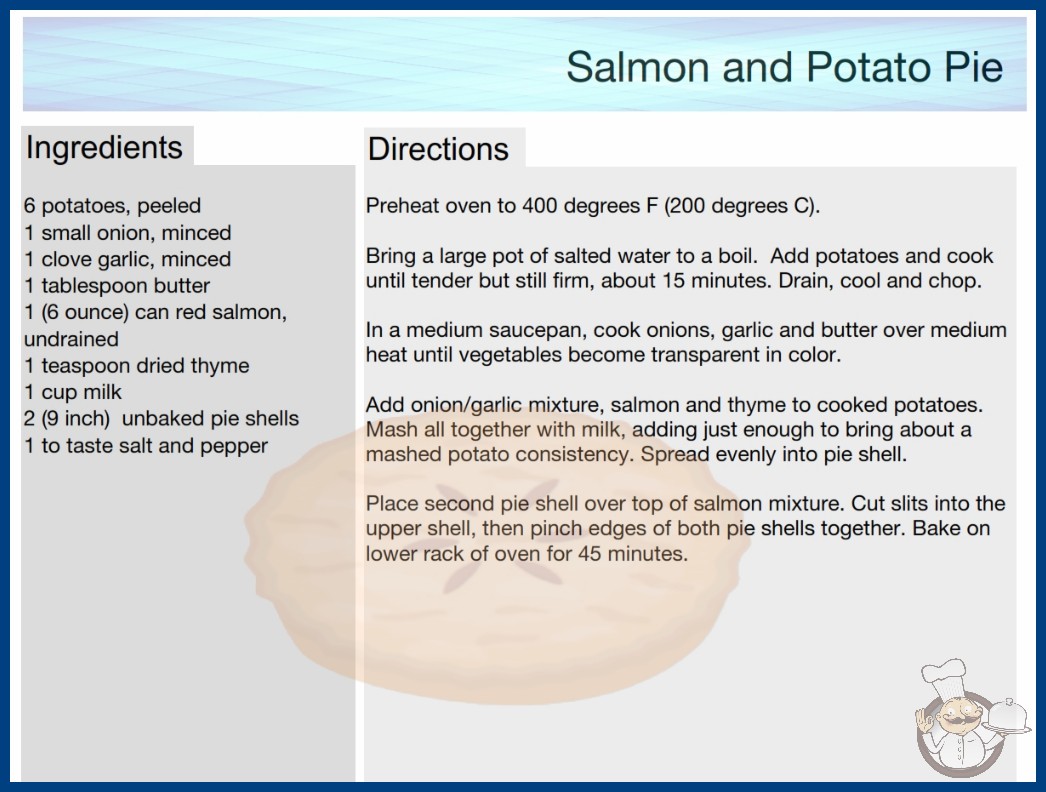 Salmon and Potato Pie

Ingredients

6 potatoes, peeled
1 small onion, minced
1 clove garlic, minced
1 tablespoon butter
1 (6 ounce) can red salmon, undrained
1 teaspoon dried thyme
1 cup milk
2 (9 inch) unbaked pie shells
1 to taste salt and pepper

Directions

Preheat oven to 400 degrees F (200 degrees C).

Bring a large pot of salted water to a boil. Add potatoes and cook until tender but still firm, about 15 minutes. Drain, cool and chop.

In a medium saucepan, cook onions, garlic and butter over medium heat until vegetables become transparent in color.

Add onion/garlic mixture, salmon and thyme to cooked potatoes. Mash all together with milk, adding just enough to bring about a mashed potato consistency. Spread evenly into pie shell.

Place second pie shell over top of salmon mixture. Cut slits into the upper shell, then pinch edges of both pie shells together. Bake on lower rack of oven for 45 minutes.